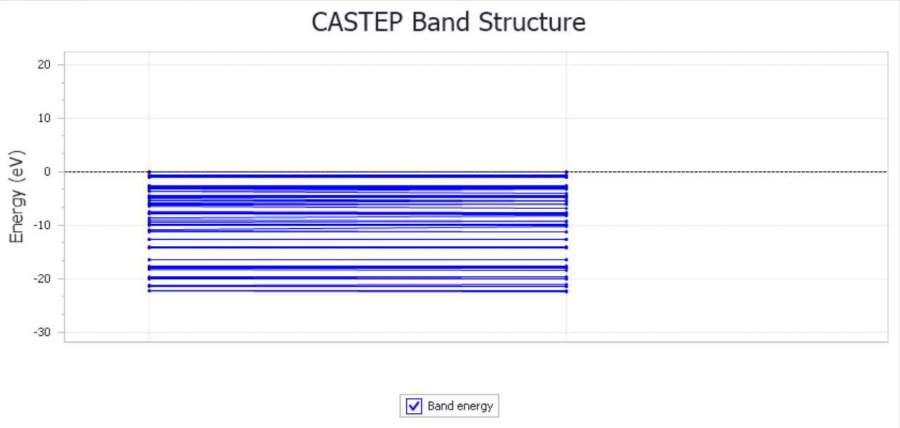 CASTEP Band Structure

Energy (eV)

20
10
0
-10
-20
-30

Band energy